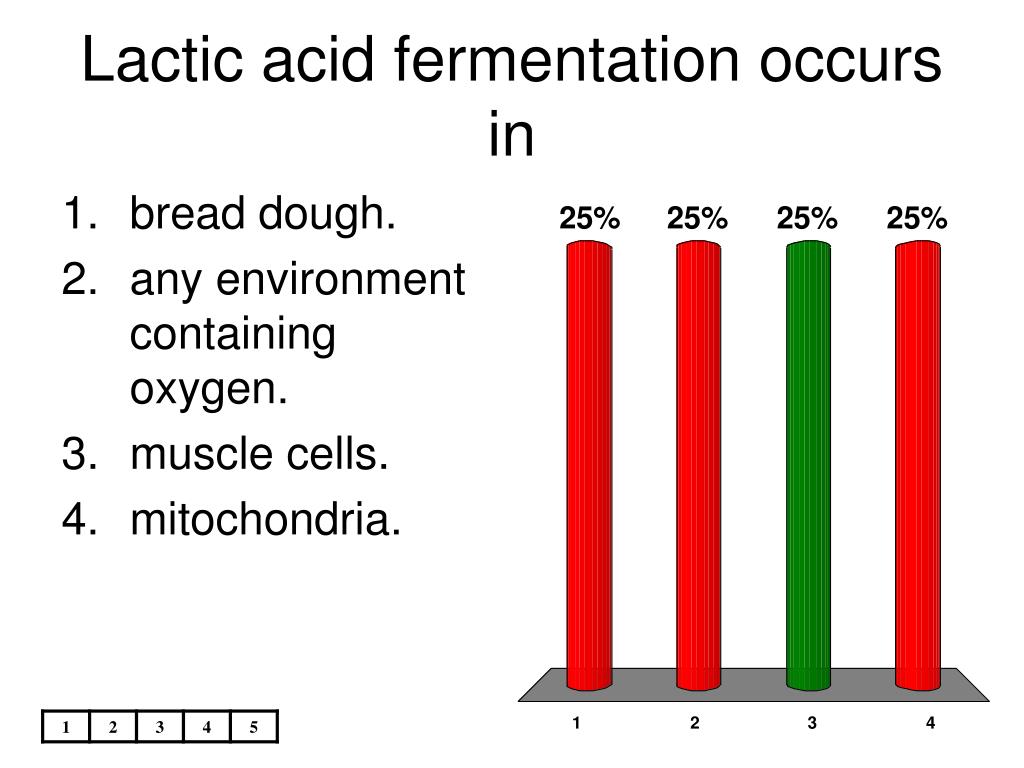 Lactic acid fermentation occurs in

1. bread dough.
2. any environment containing oxygen.
3. muscle cells.
4. mitochondria.

25% 25% 25% 25%

1 2 3 4

| 1 | 2 | 3 | 4 | 5 |
|---|---|---|---|---|